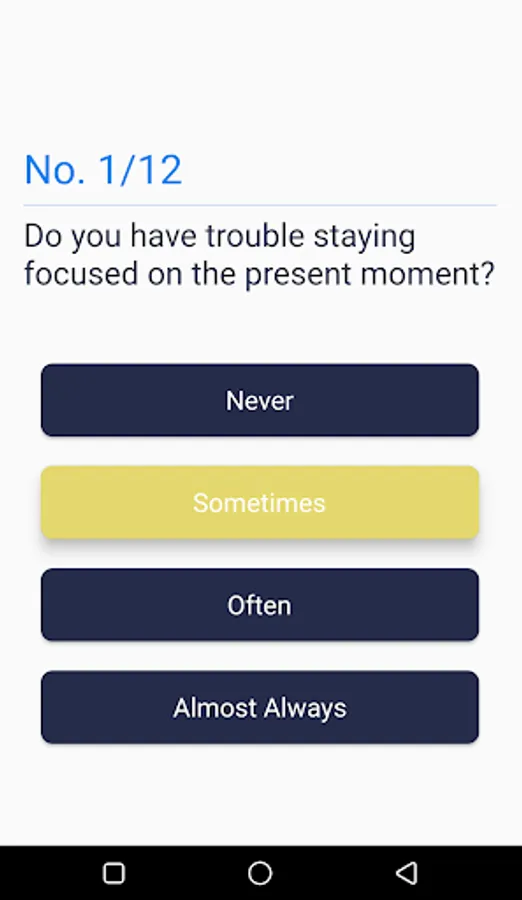 No. 1/12

Do you have trouble staying focused on the present moment?

Never

Sometimes

Often

Almost Always